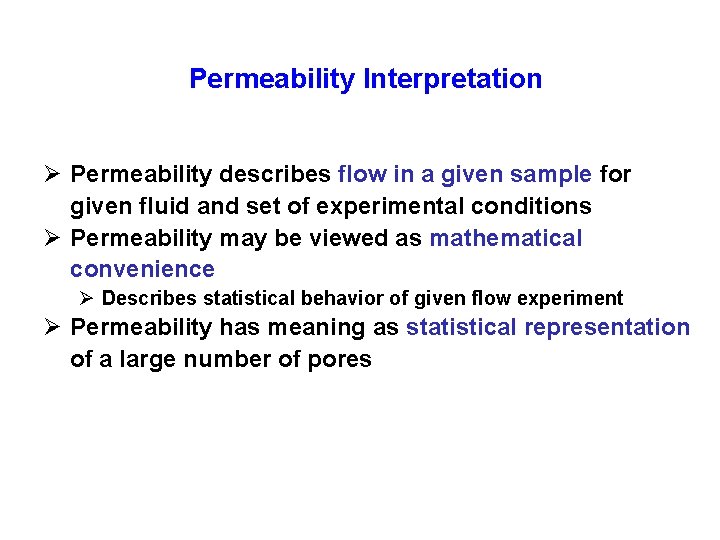 Permeability Interpretation

➢ Permeability describes flow in a given sample for given fluid and set of experimental conditions

➢ Permeability may be viewed as mathematical convenience

➢ Describes statistical behavior of given flow experiment

➢ Permeability has meaning as statistical representation of a large number of pores